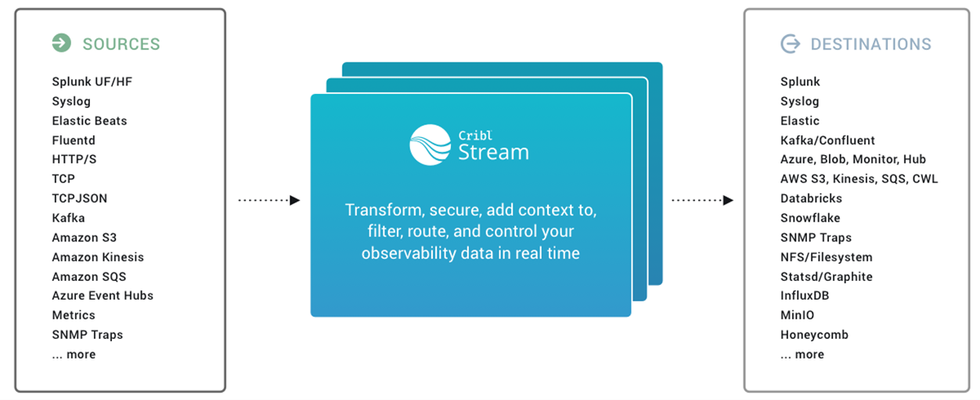 SOURCES

Splunk UF/HF
Syslog
Elastic Beats
Fluentd
HTTP/S
TCP
TCPJSON
Kafka
Amazon S3
Amazon Kinesis
Amazon SQS
Azure Event Hubs
Metrics
SNMP Traps
... more

Cribl
Stream

Transform, secure, add context to, filter, route, and control your observability data in real time

DESTINATIONS

Splunk
Syslog
Elastic
Kafka/Confluent
Azure, Blob, Monitor, Hub
AWS S3, Kinesis, SQS, CWL
Databricks
Snowflake
SNMP Traps
NFS/Filesystem
Statsd/Graphite
InfluxDB
MinIO
Honeycomb
... more